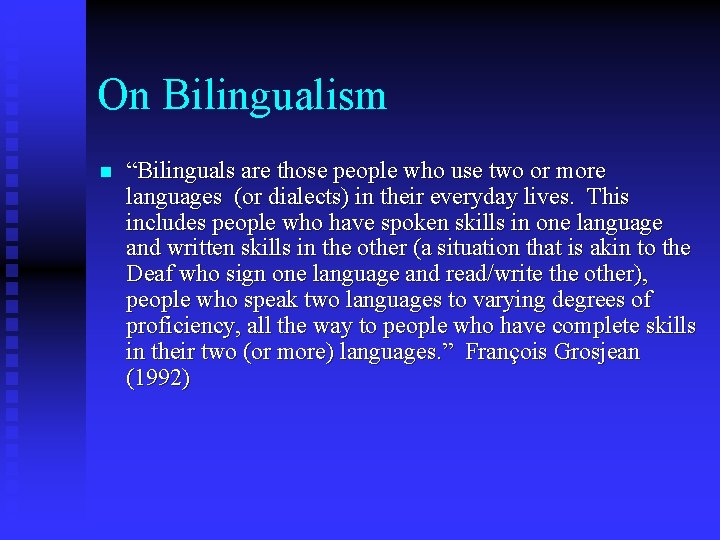 On Bilingualism

“Bilinguals are those people who use two or more languages (or dialects) in their everyday lives. This includes people who have spoken skills in one language and written skills in the other (a situation that is akin to the Deaf who sign one language and read/write the other), people who speak two languages to varying degrees of proficiency, all the way to people who have complete skills in their two (or more) languages.” François Grosjean (1992)